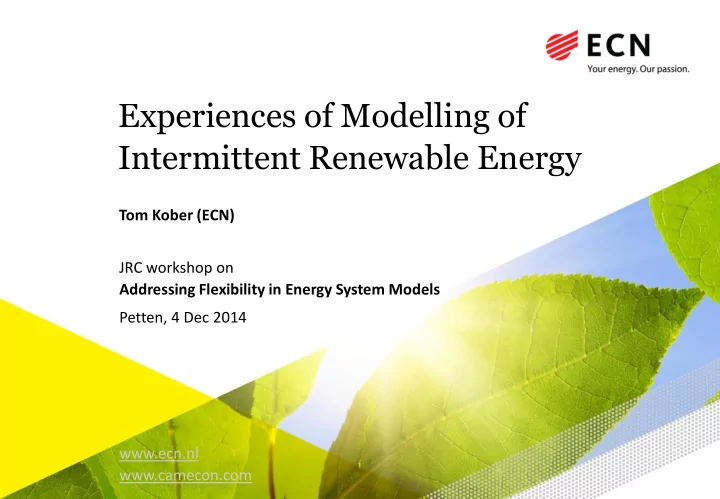 ECN
Your energy. Our passion.

Experiences of Modelling of Intermittent Renewable Energy

Tom Kober (ECN)

JRC workshop on
Addressing Flexibility in Energy System Models
Petten, 4 Dec 2014

www.ecn.nl
www.camecon.com